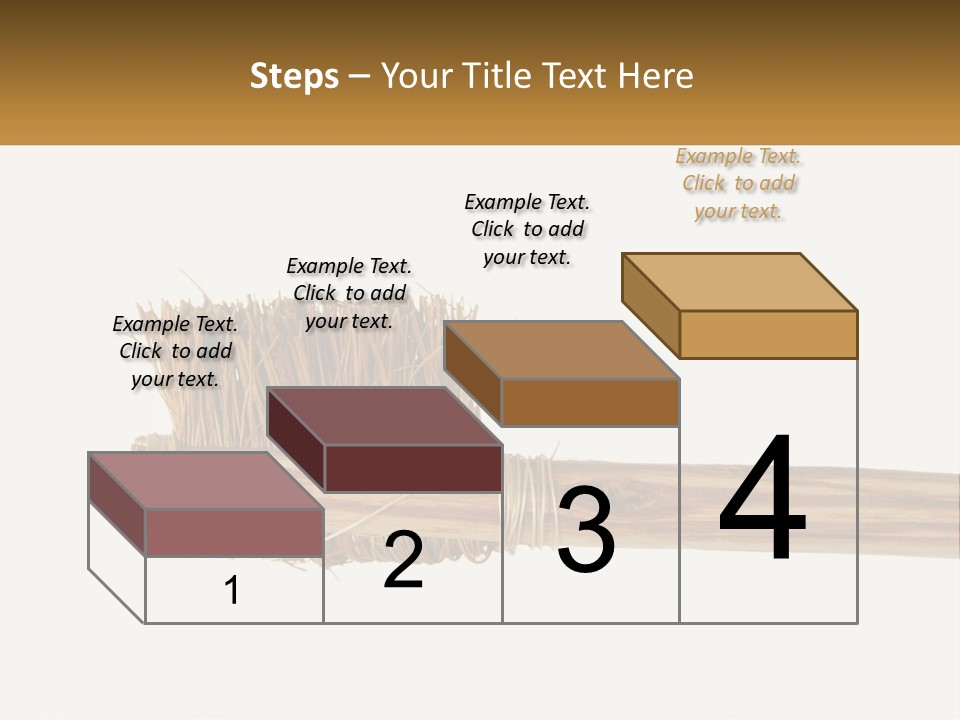 Steps – Your Title Text Here

Example Text. Click to add your text.

Example Text. Click to add your text.

Example Text. Click to add your text.

Example Text. Click to add your text.

1

2

3

4